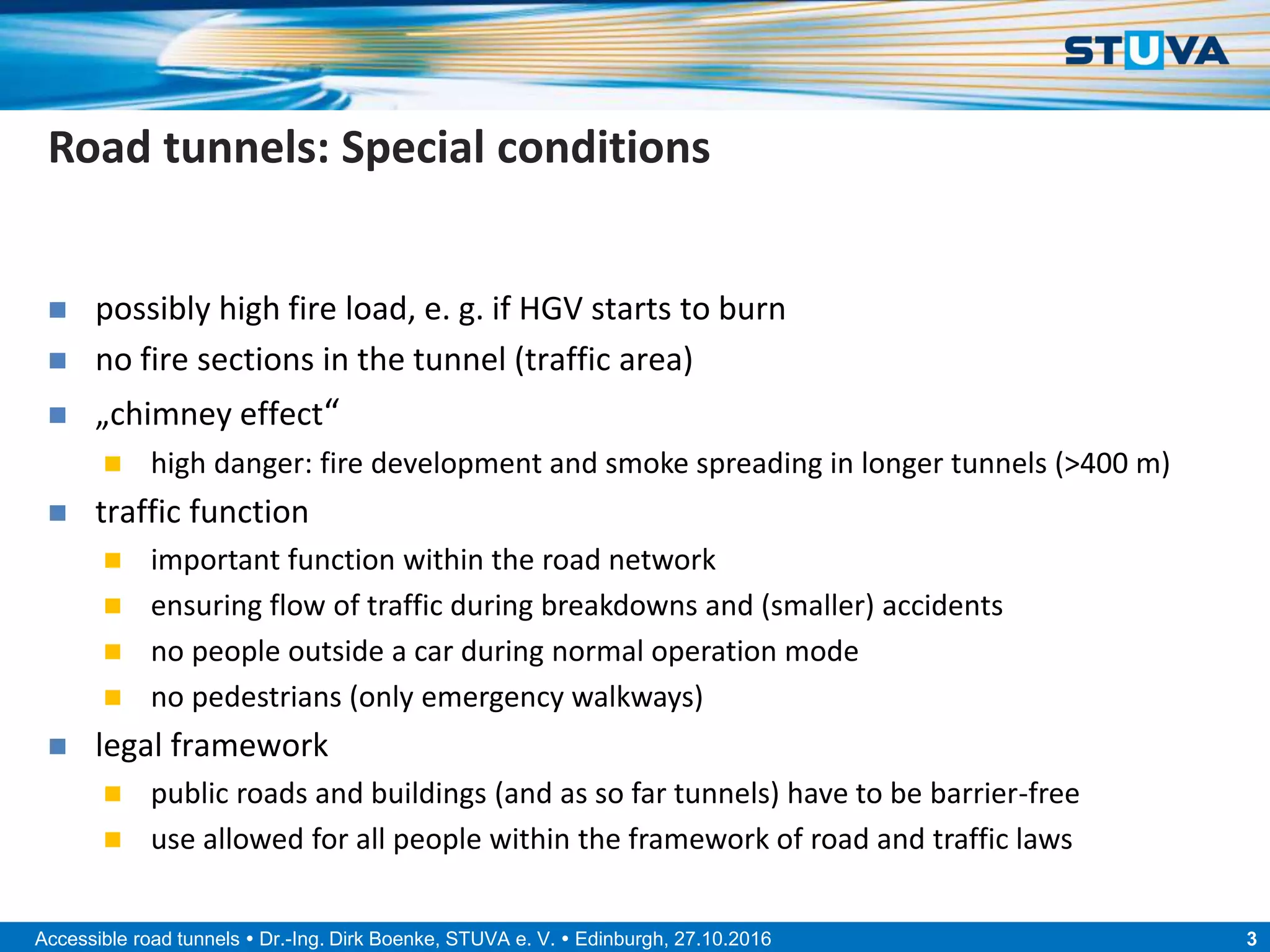 STUVA

Road tunnels: Special conditions

- possibly high fire load, e. g. if HGV starts to burn
- no fire sections in the tunnel (traffic area)
- „chimney effect“
  - high danger: fire development and smoke spreading in longer tunnels (>400 m)
- traffic function
  - important function within the road network
  - ensuring flow of traffic during breakdowns and (smaller) accidents
  - no people outside a car during normal operation mode
  - no pedestrians (only emergency walkways)
- legal framework
  - public roads and buildings (and as so far tunnels) have to be barrier-free
  - use allowed for all people within the framework of road and traffic laws

Accessible road tunnels • Dr.-Ing. Dirk Boenke, STUVA e. V. • Edinburgh, 27.10.2016 3